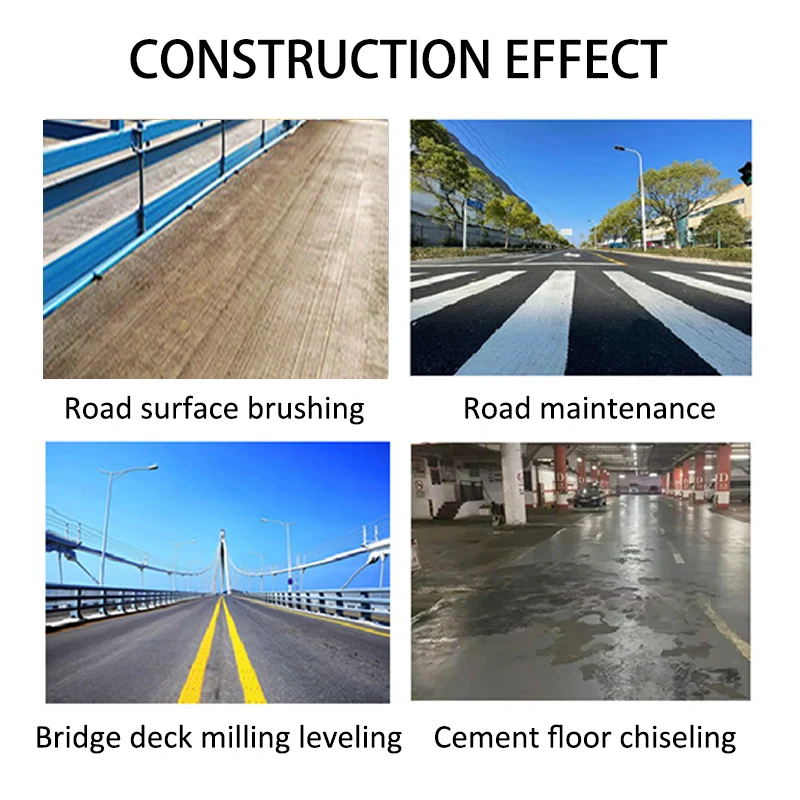 CONSTRUCTION EFFECT

Road surface brushing

Road maintenance

Bridge deck milling leveling

Cement floor chiseling